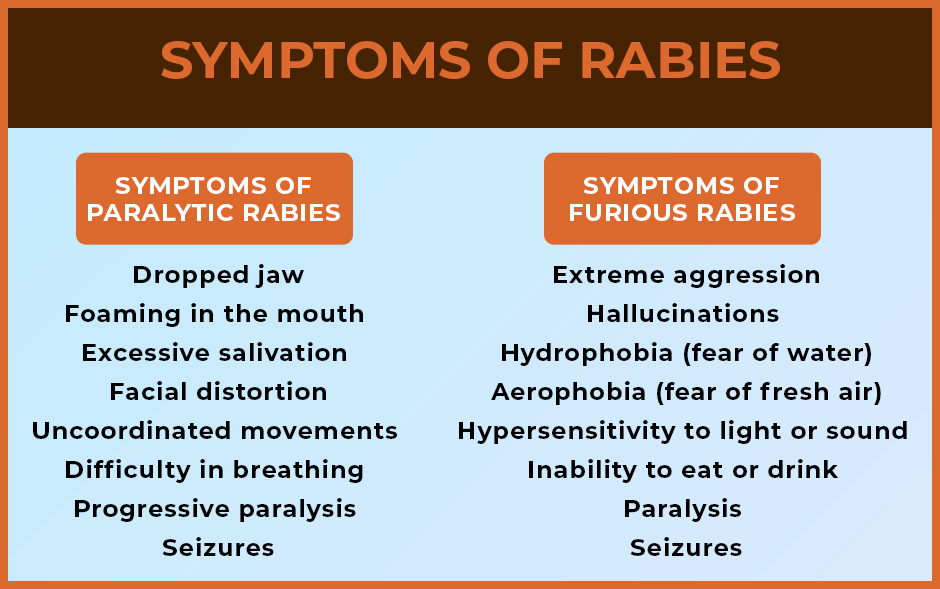 SYMPTOMS OF RABIES

SYMPTOMS OF PARALYTIC RABIES

Dropped jaw
Foaming in the mouth
Excessive salivation
Facial distortion
Uncoordinated movements
Difficulty in breathing
Progressive paralysis
Seizures

SYMPTOMS OF FURIOUS RABIES

Extreme aggression
Hallucinations
Hydrophobia (fear of water)
Aerophobia (fear of fresh air)
Hypersensitivity to light or sound
Inability to eat or drink
Paralysis
Seizures